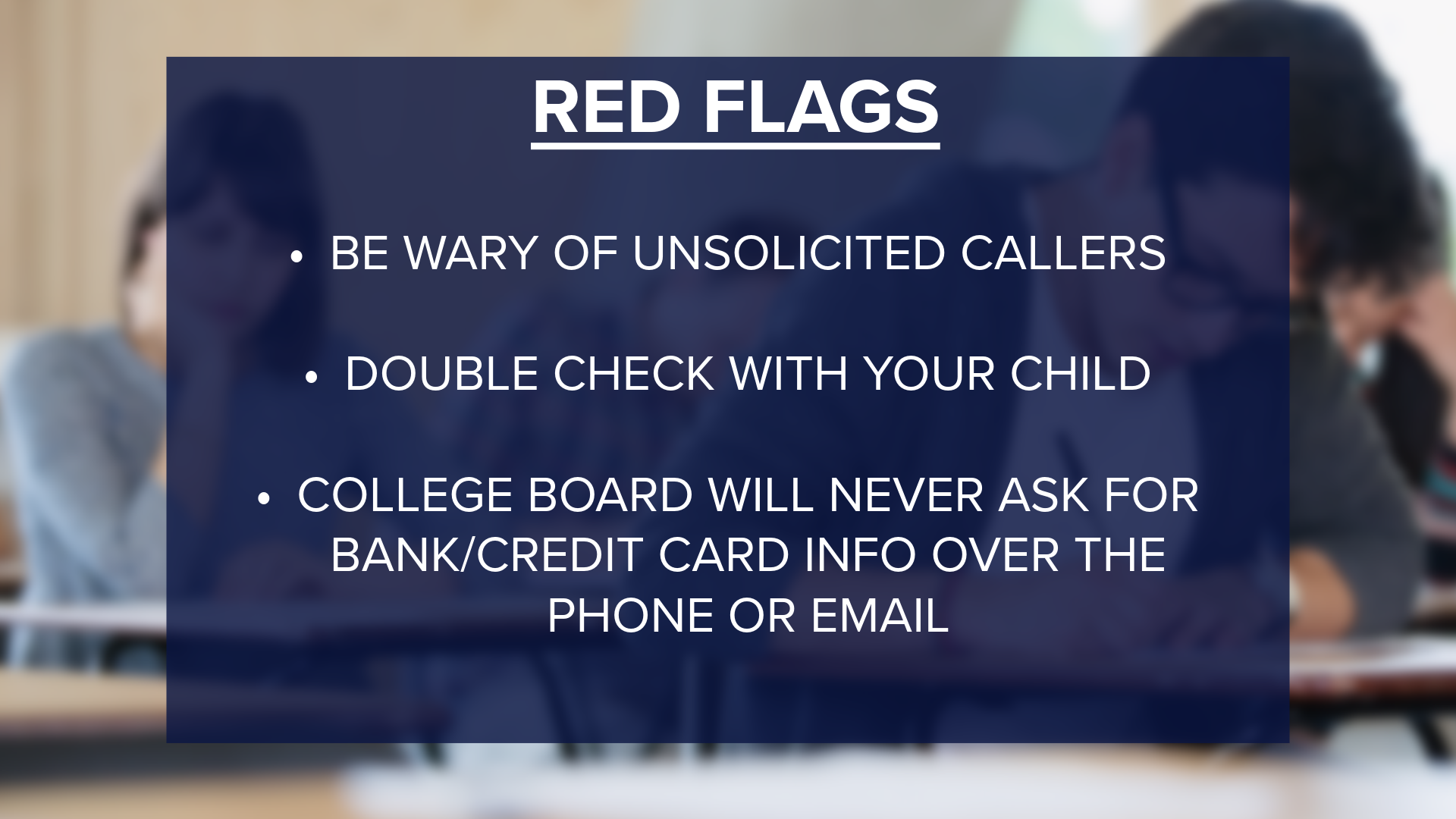 RED FLAGS

• BE WARY OF UNSOLICITED CALLERS

• DOUBLE CHECK WITH YOUR CHILD

• COLLEGE BOARD WILL NEVER ASK FOR BANK/CREDIT CARD INFO OVER THE PHONE OR EMAIL